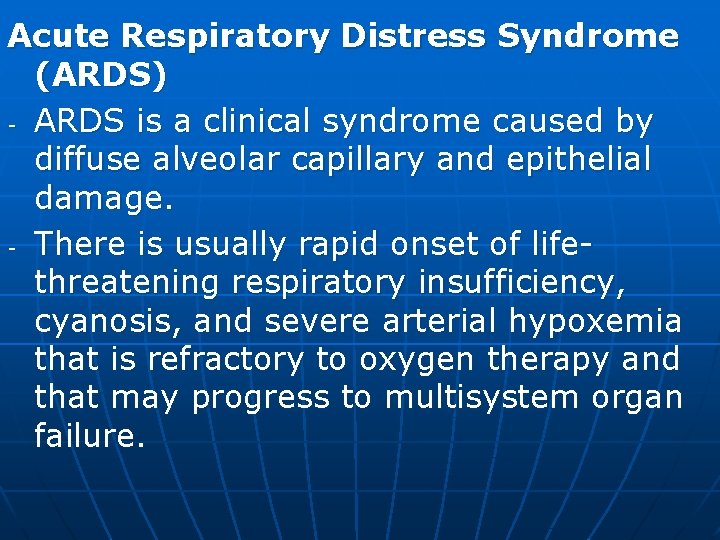 Acute Respiratory Distress Syndrome (ARDS)

- ARDS is a clinical syndrome caused by diffuse alveolar capillary and epithelial damage.

- There is usually rapid onset of life-threatening respiratory insufficiency, cyanosis, and severe arterial hypoxemia that is refractory to oxygen therapy and that may progress to multisystem organ failure.